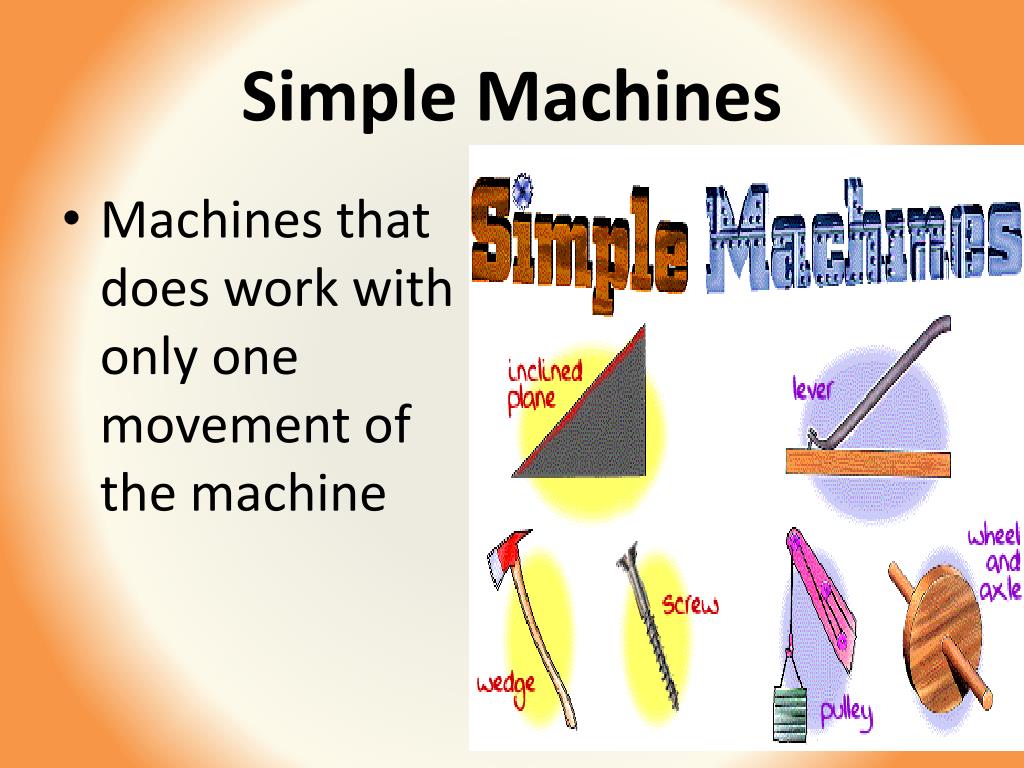 Simple Machines

• Machines that does work with only one movement of the machine

Simple Machines

inclined plane

lever

wedge

screw

pulley

wheel and axle